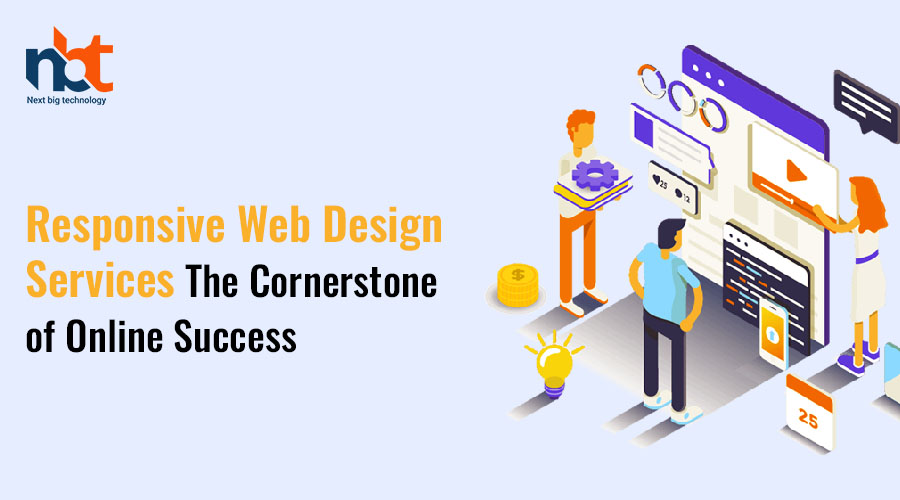 nbt
Next big technology

Responsive Web Design Services The Cornerstone of Online Success

25
12
$
25